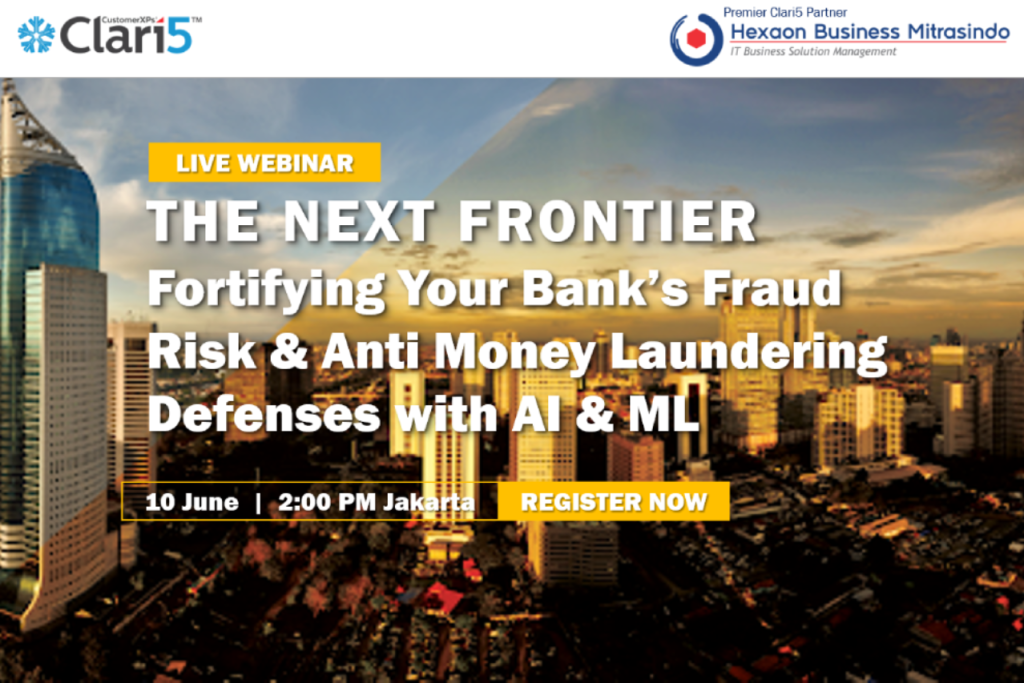 CustomerXPs Clari5™

Premier Clari5 Partner
Hexaon Business Mitrasindo
IT Business Solution Management

LIVE WEBINAR

THE NEXT FRONTIER
Fortifying Your Bank's Fraud Risk & Anti Money Laundering Defenses with AI & ML

10 June | 2:00 PM Jakarta

REGISTER NOW